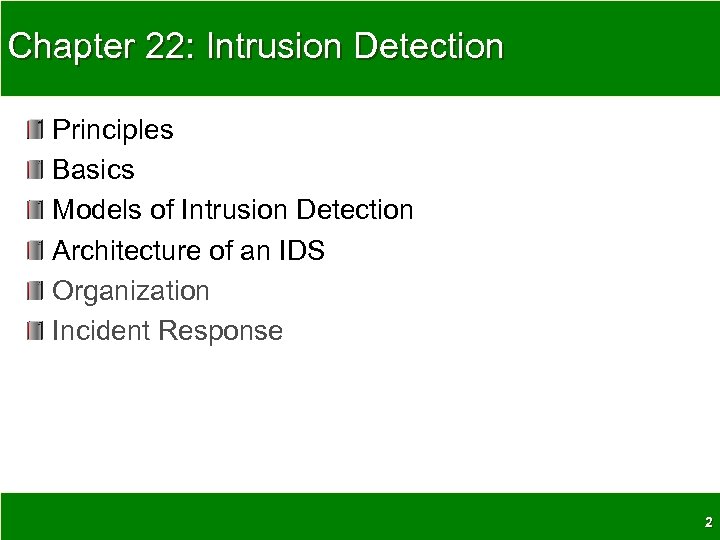 Chapter 22: Intrusion Detection

Principles
Basics
Models of Intrusion Detection
Architecture of an IDS
Organization
Incident Response

2